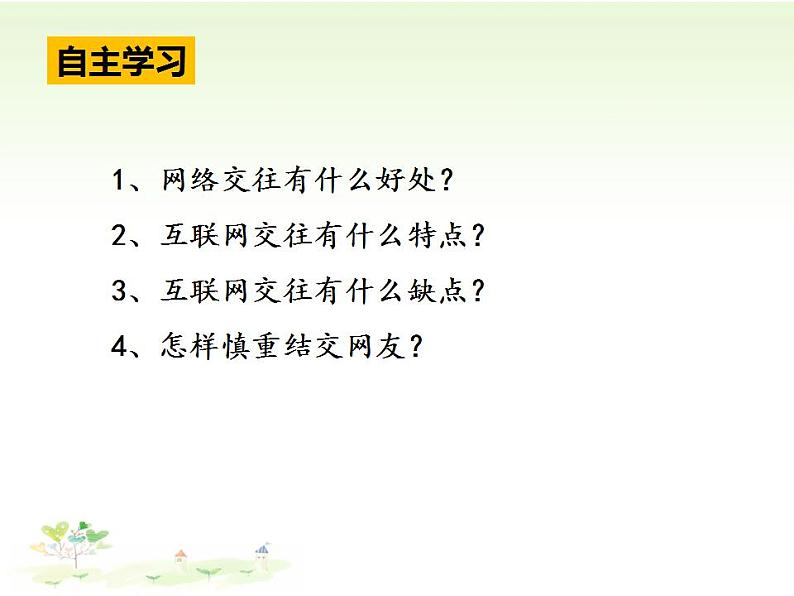 自主学习

1、网络交往有什么好处？

2、互联网交往有什么特点？

3、互联网交往有什么缺点？

4、怎样慎重结交网友？